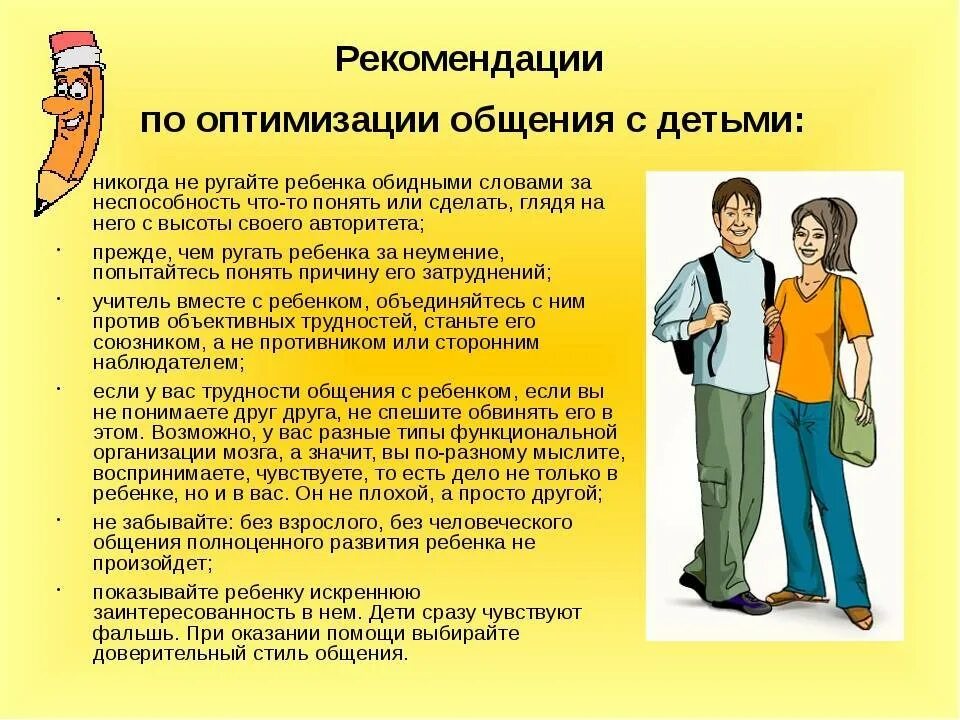 Рекомендации

по оптимизации общения с детьми:

никогда не ругайте ребенка обидными словами за неспособность что-то понять или сделать, глядя на него с высоты своего авторитета;

· прежде, чем ругать ребенка за неумение, попытайтесь понять причину его затруднений;

· учитель вместе с ребенком, объединяйтесь с ним против объективных трудностей, станьте его союзником, а не противником или сторонним наблюдателем;

· если у вас трудности общения с ребенком, если вы не понимаете друг друга, не спешите обвинять его в этом. Возможно, у вас разные типы функциональной организации мозга, а значит, вы по-разному мыслите, воспринимаете, чувствуете, то есть дело не только в ребенке, но и в вас. Он не плохой, а просто другой;

· не забывайте: без взрослого, без человеческого общения полноценного развития ребенка не произойдет;

· показывайте ребенку искреннюю заинтересованность в нем. Дети сразу чувствуют фальшь. При оказании помощи выбирайте доверительный стиль общения.